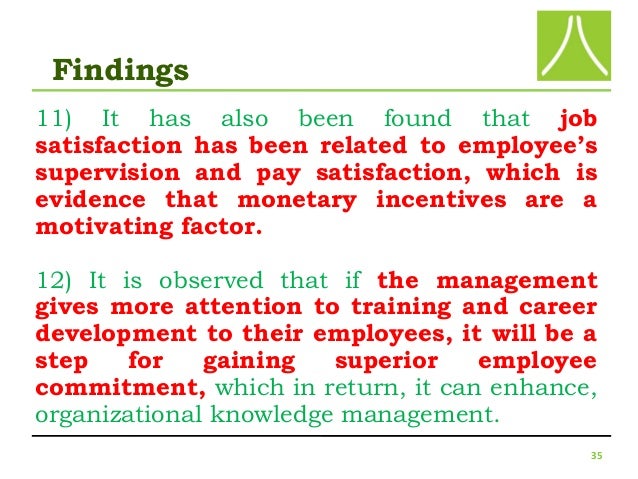 Findings

11) It has also been found that job satisfaction has been related to employee's supervision and pay satisfaction, which is evidence that monetary incentives are a motivating factor.

12) It is observed that if the management gives more attention to training and career development to their employees, it will be a step for gaining superior employee commitment, which in return, it can enhance, organizational knowledge management.

35